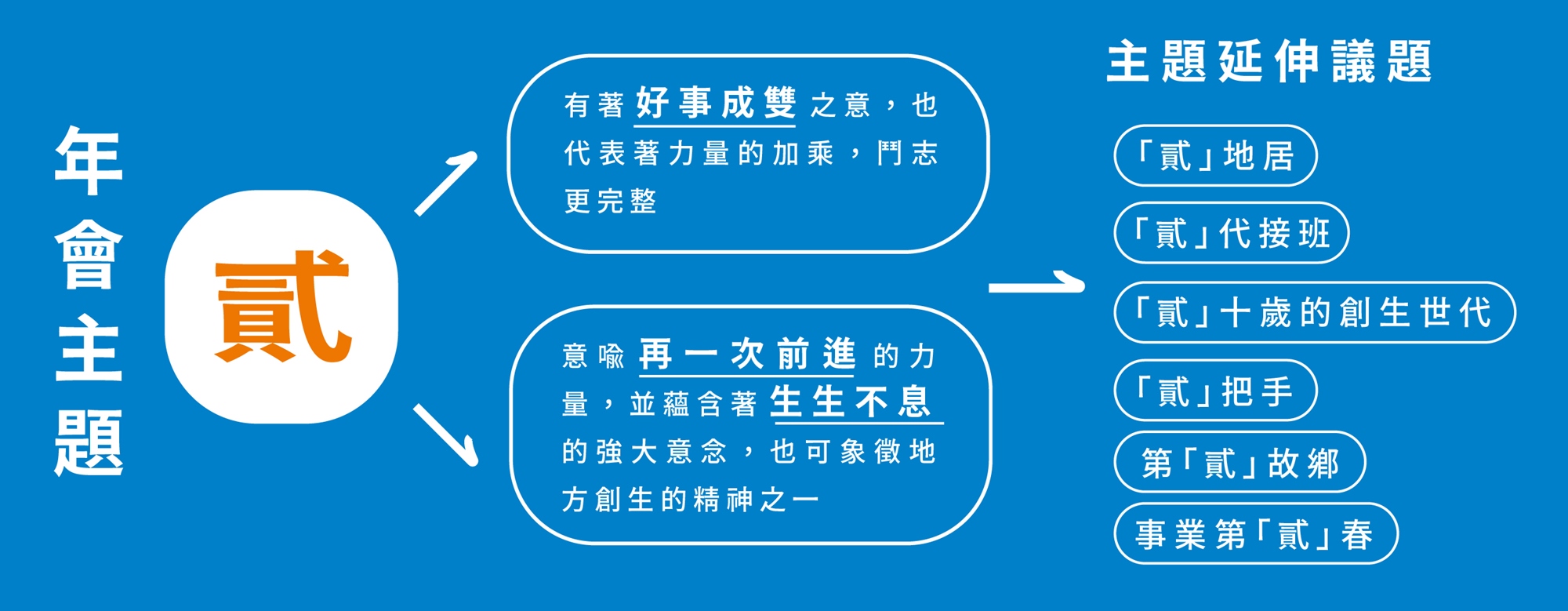 年會主題

貳

有著好事成雙之意，也代表著力量的加乘，鬥志更完整

意喻再一次前進的力量，並蘊含著生生不息的強大意念，也可象徵地方創生的精神之一

主題延伸議題

「貳」地居

「貳」代接班

「貳」十歲的創生世代

「貳」把手

第「貳」故鄉

事業第「貳」春